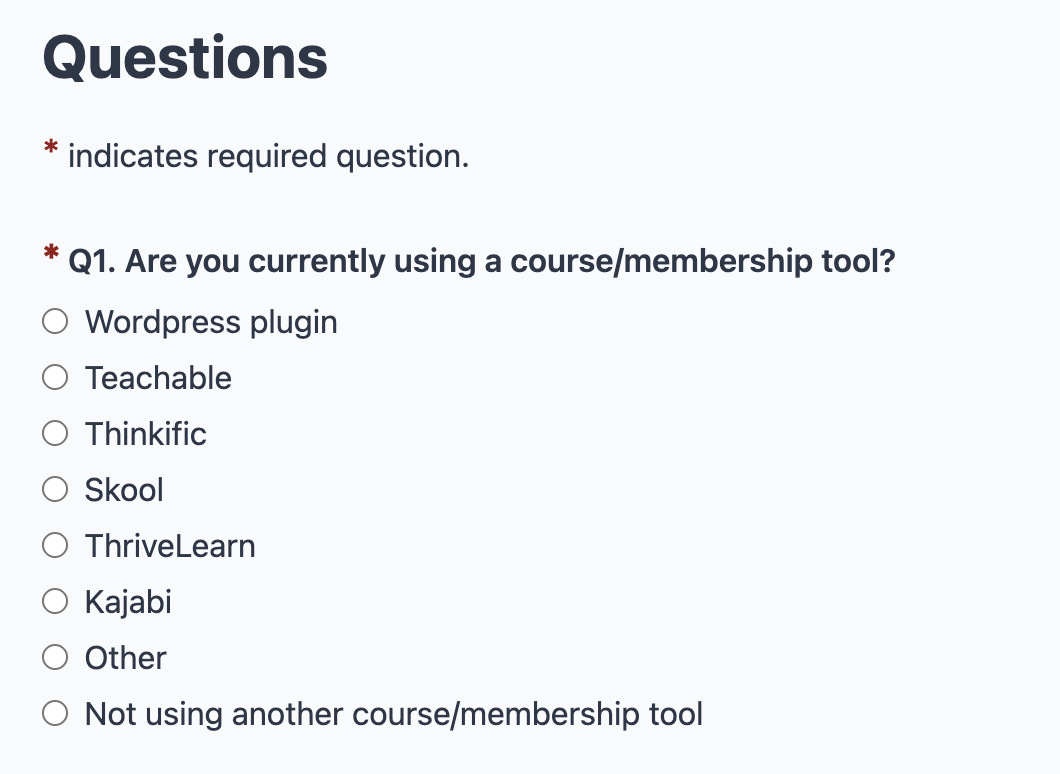 Questions

* indicates required question.

* Q1. Are you currently using a course/membership tool?

Wordpress plugin
Teachable
Thinkific
Skool
ThriveLearn
Kajabi
Other
Not using another course/membership tool